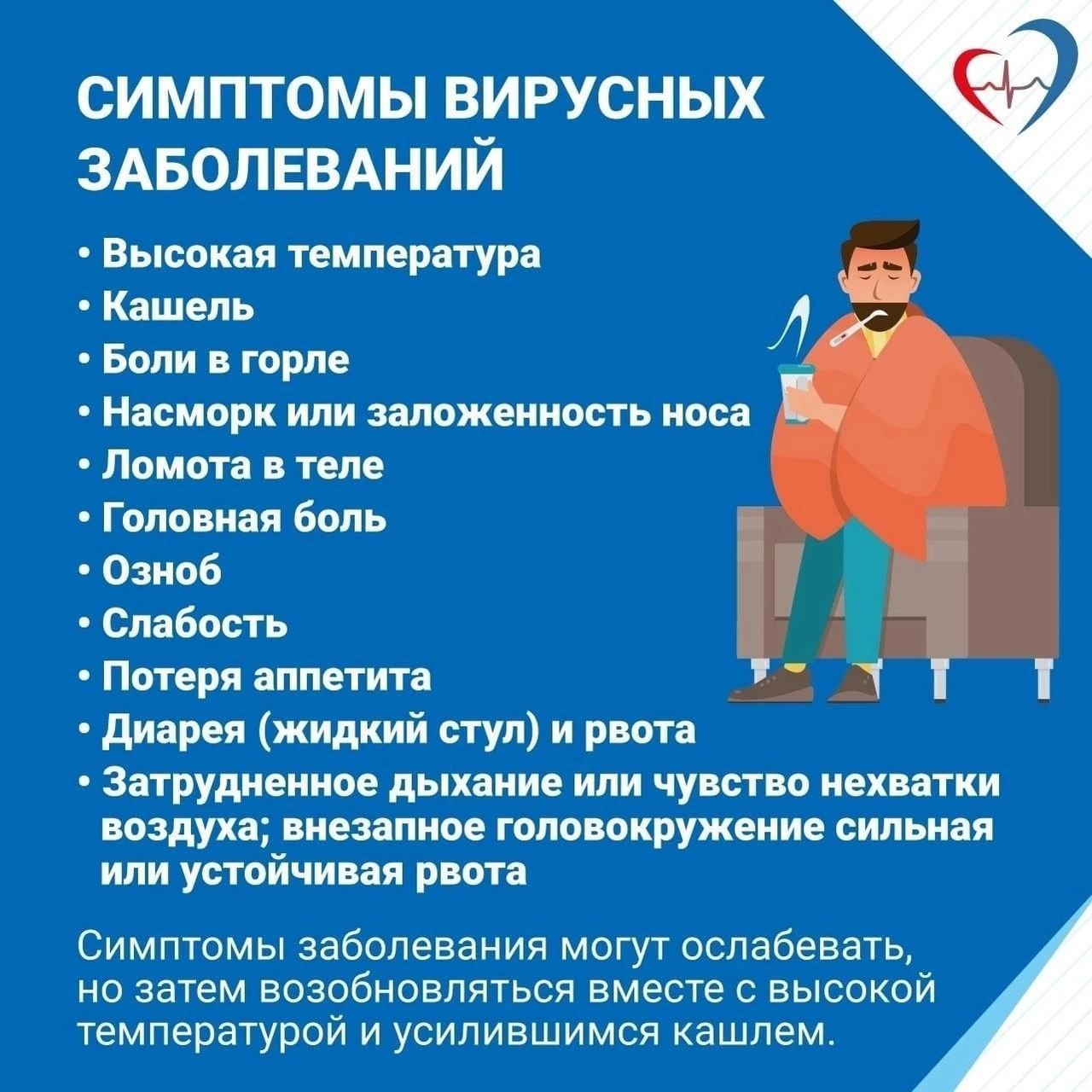 СИМПТОМЫ ВИРУСНЫХ ЗАБОЛЕВАНИЙ

• Высокая температура
• Кашель
• Боли в горле
• Насморк или заложенность носа
• Ломота в теле
• Головная боль
• Озноб
• Слабость
• Потеря аппетита
• Диарея (жидкий стул) и рвота
• Затрудненное дыхание или чувство нехватки воздуха; внезапное головокружение сильная или устойчивая рвота

Симптомы заболевания могут ослабевать, но затем возобновляться вместе с высокой температурой и усилившимся кашлем.